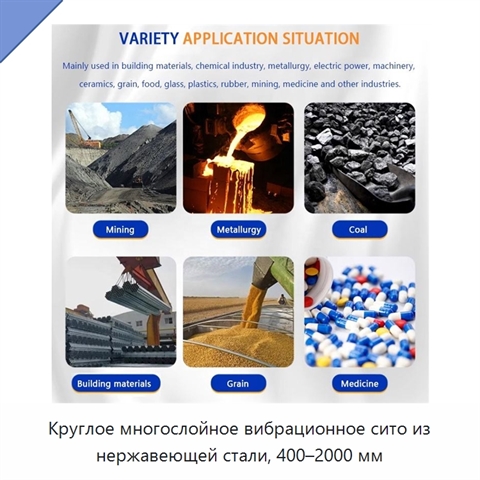 VARIETY APPLICATION SITUATION

Mainly used in building materials, chemical industry, metallurgy, electric power, machinery, ceramics, grain, food, glass, plastics, rubber, mining, medicine and other industries.

Mining

Metallurgy

Coal

Building materials

Grain

Medicine

Круглое многослойное вибрационное сито из нержавеющей стали, 400–2000 мм